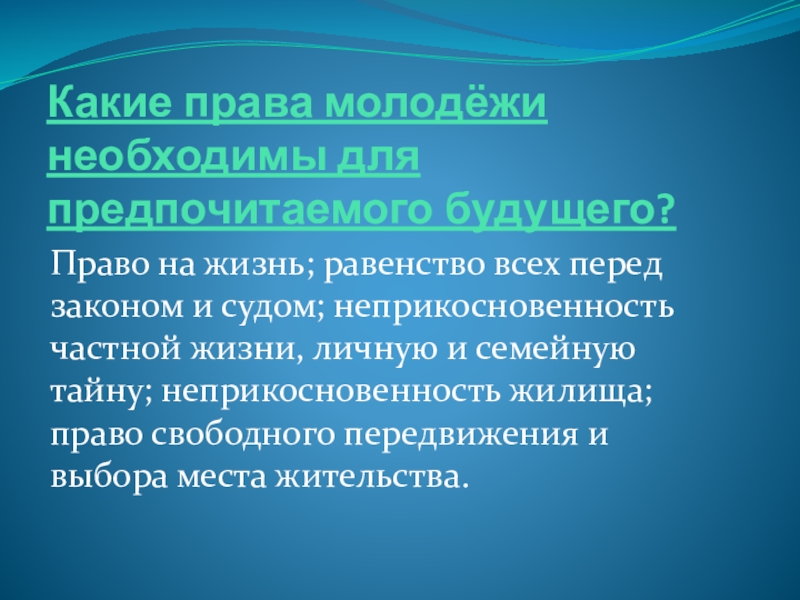 Какие права молодёжи необходимы для предпочитаемого будущего?

Право на жизнь; равенство всех перед законом и судом; неприкосновенность частной жизни, личную и семейную тайну; неприкосновенность жилища; право свободного передвижения и выбора места жительства.